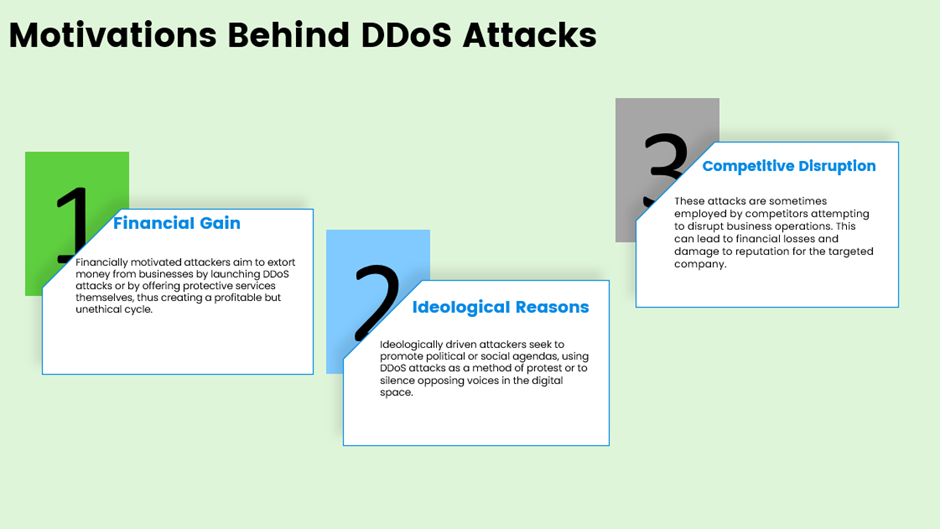 Motivations Behind DDoS Attacks

1

Financial Gain

Financially motivated attackers aim to extort money from businesses by launching DDoS attacks or by offering protective services themselves, thus creating a profitable but unethical cycle.

2

Ideological Reasons

Ideologically driven attackers seek to promote political or social agendas, using DDoS attacks as a method of protest or to silence opposing voices in the digital space.

3

Competitive Disruption

These attacks are sometimes employed by competitors attempting to disrupt business operations. This can lead to financial losses and damage to reputation for the targeted company.